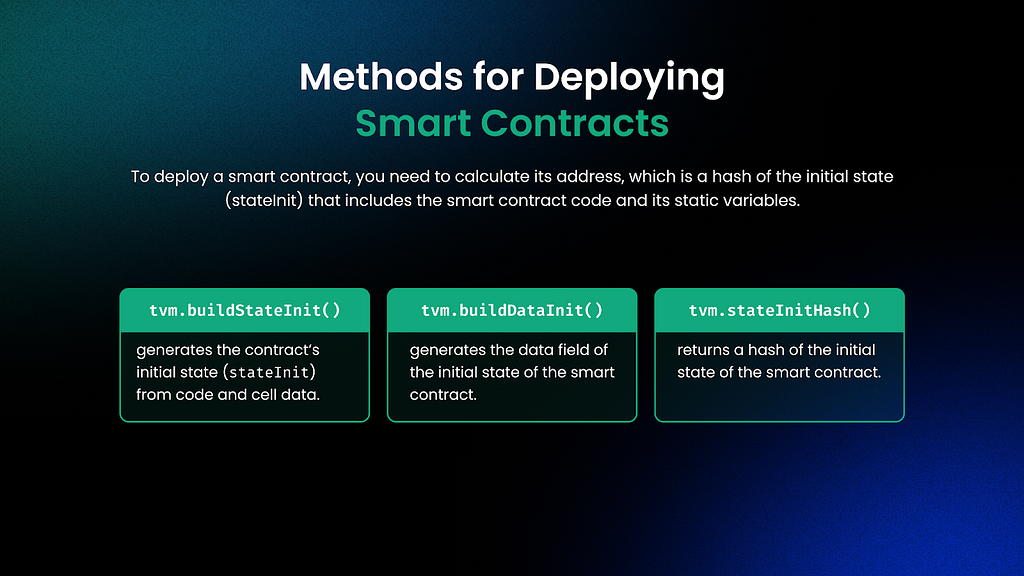 Methods for Deploying
Smart Contracts

To deploy a smart contract, you need to calculate its address, which is a hash of the initial state (stateInit) that includes the smart contract code and its static variables.

tvm.buildStateInit()

generates the contract's initial state (stateInit) from code and cell data.

tvm.buildDataInit()

generates the data field of the initial state of the smart contract.

tvm.stateInitHash()

returns a hash of the initial state of the smart contract.